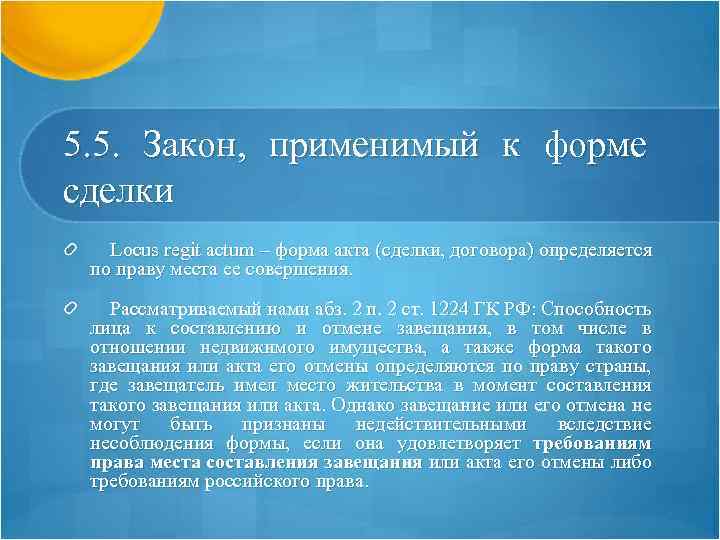 5.5. Закон, применимый к форме сделки

Locus regit actum – форма акта (сделки, договора) определяется по праву места ее совершения.

Рассматриваемый нами абз. 2 п. 2 ст. 1224 ГК РФ: Способность лица к составлению и отмене завещания, в том числе в отношении недвижимого имущества, а также форма такого завещания или акта его отмены определяются по праву страны, где завещатель имел место жительства в момент составления такого завещания или акта. Однако завещание или его отмена не могут быть признаны недействительными вследствие несоблюдения формы, если она удовлетворяет требованиям права места составления завещания или акта его отмены либо требованиям российского права.